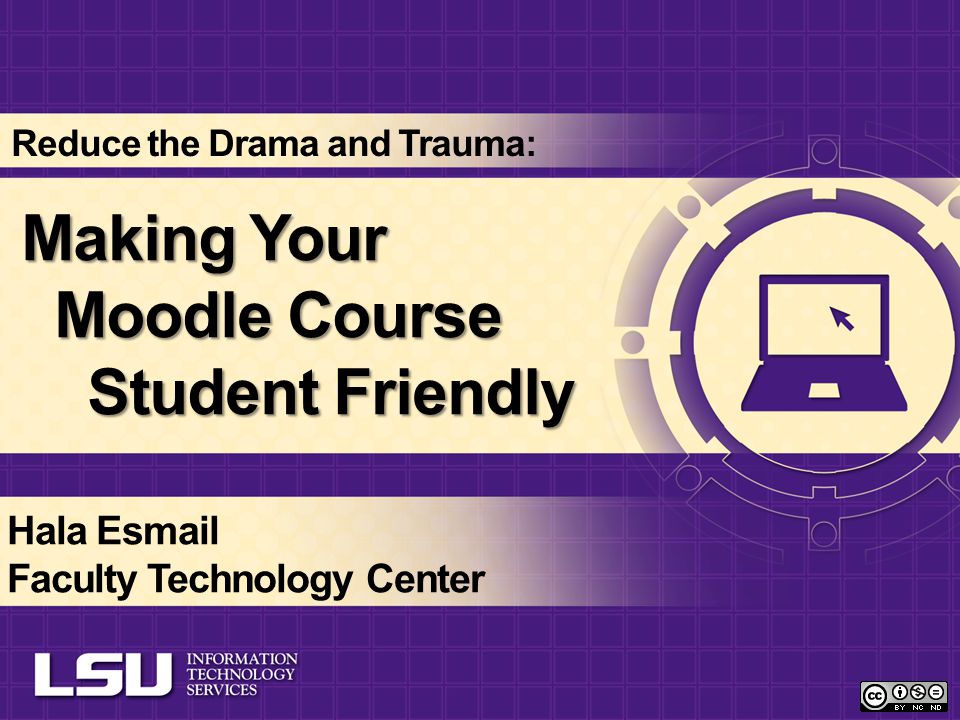 Reduce the Drama and Trauma:

Making Your Moodle Course Student Friendly

Hala Esmail
Faculty Technology Center

LSU INFORMATION TECHNOLOGY SERVICES

cc BY NC ND